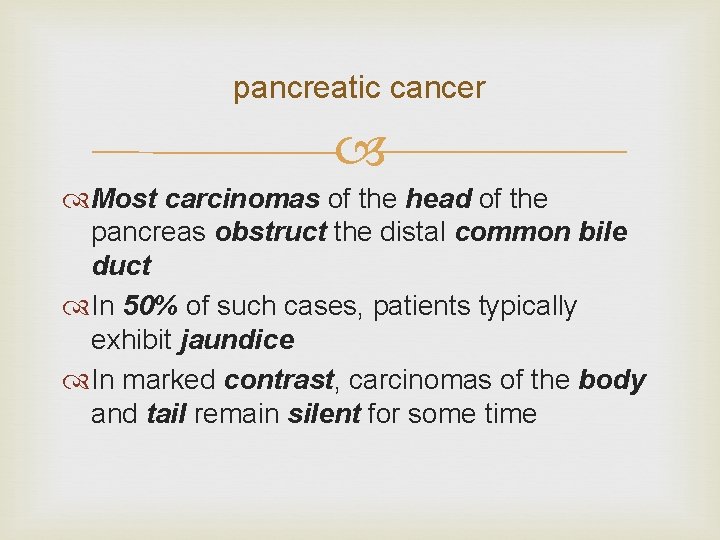 pancreatic cancer

Most carcinomas of the head of the pancreas obstruct the distal common bile duct

In 50% of such cases, patients typically exhibit jaundice

In marked contrast, carcinomas of the body and tail remain silent for some time